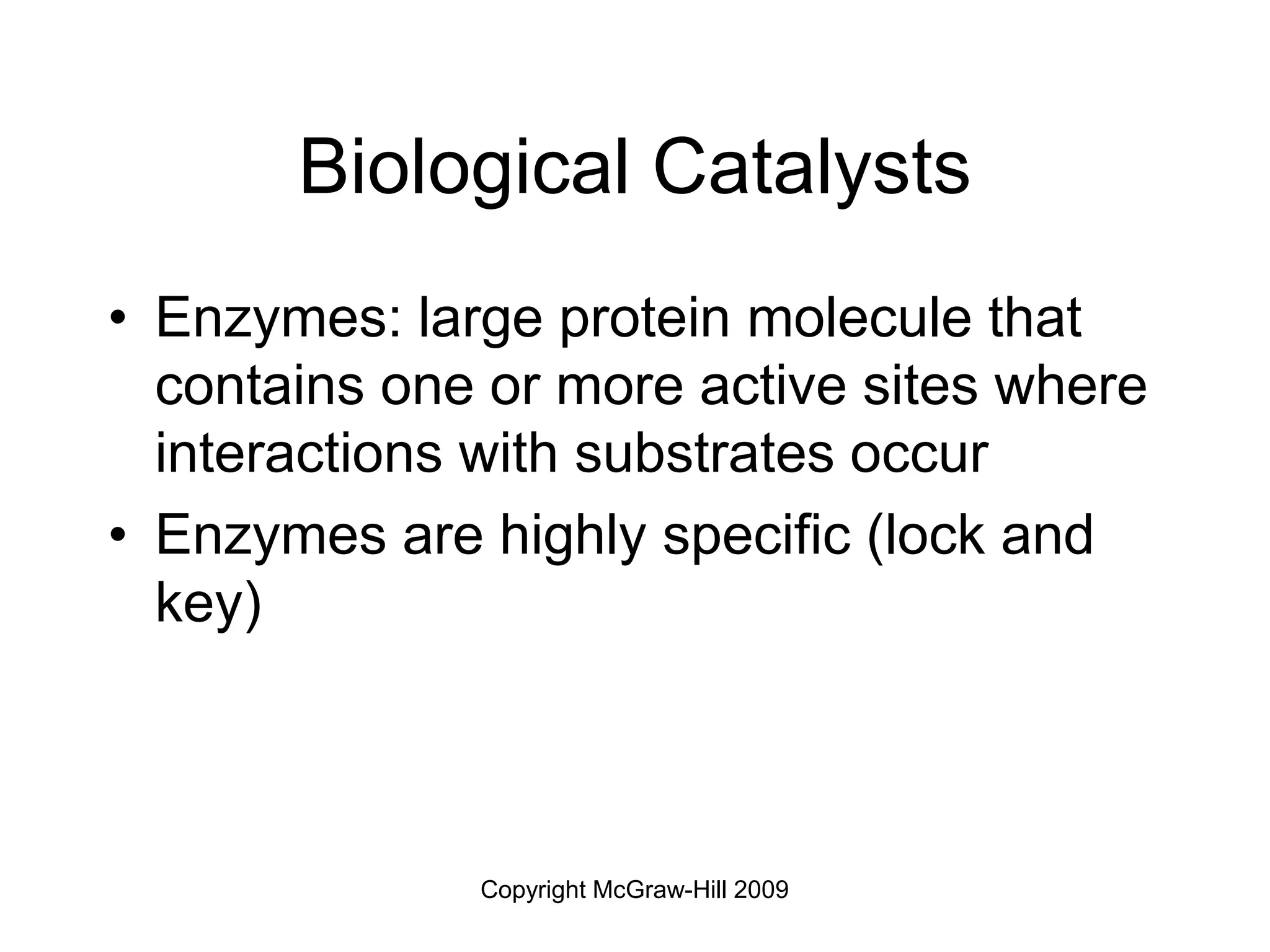 Biological Catalysts

• Enzymes: large protein molecule that contains one or more active sites where interactions with substrates occur

• Enzymes are highly specific (lock and key)

Copyright McGraw-Hill 2009